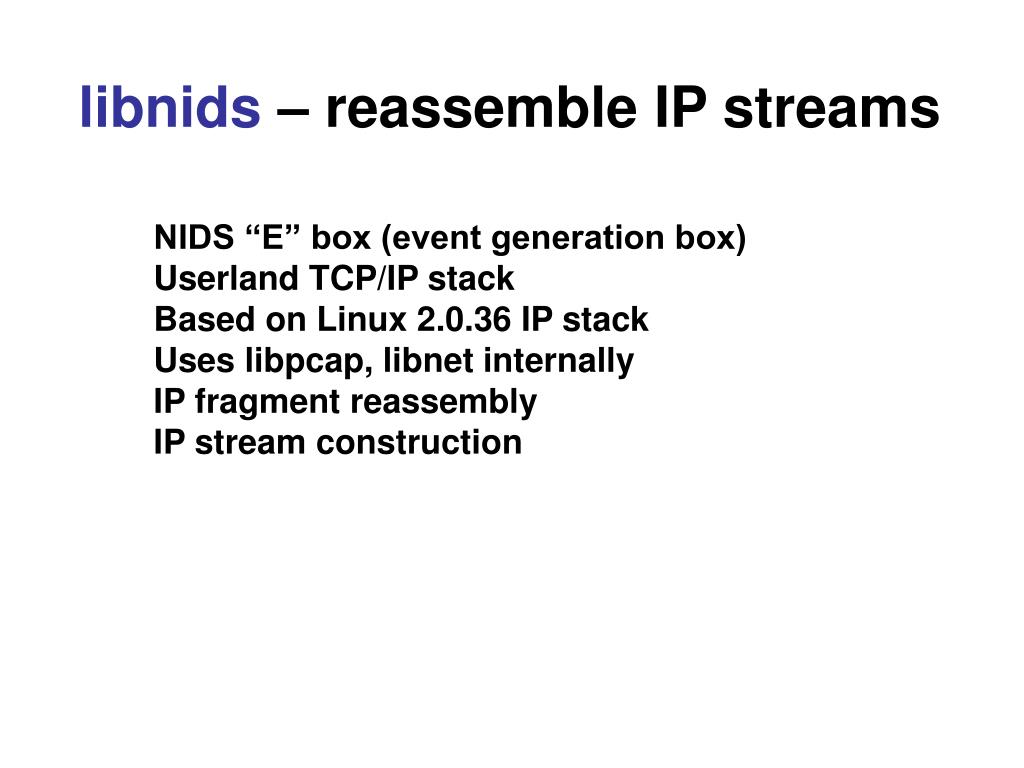 libnids – reassemble IP streams

NIDS “E” box (event generation box)
Userland TCP/IP stack
Based on Linux 2.0.36 IP stack
Uses libpcap, libnet internally
IP fragment reassembly
IP stream construction